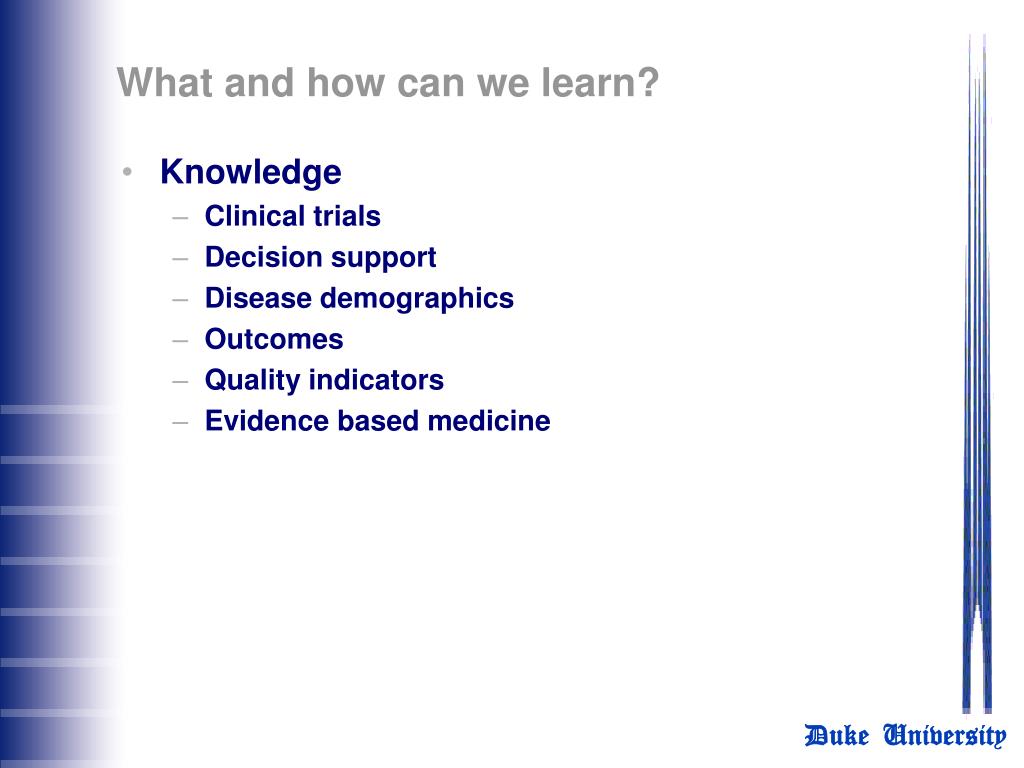 What and how can we learn?

• Knowledge
– Clinical trials
– Decision support
– Disease demographics
– Outcomes
– Quality indicators
– Evidence based medicine

Duke University